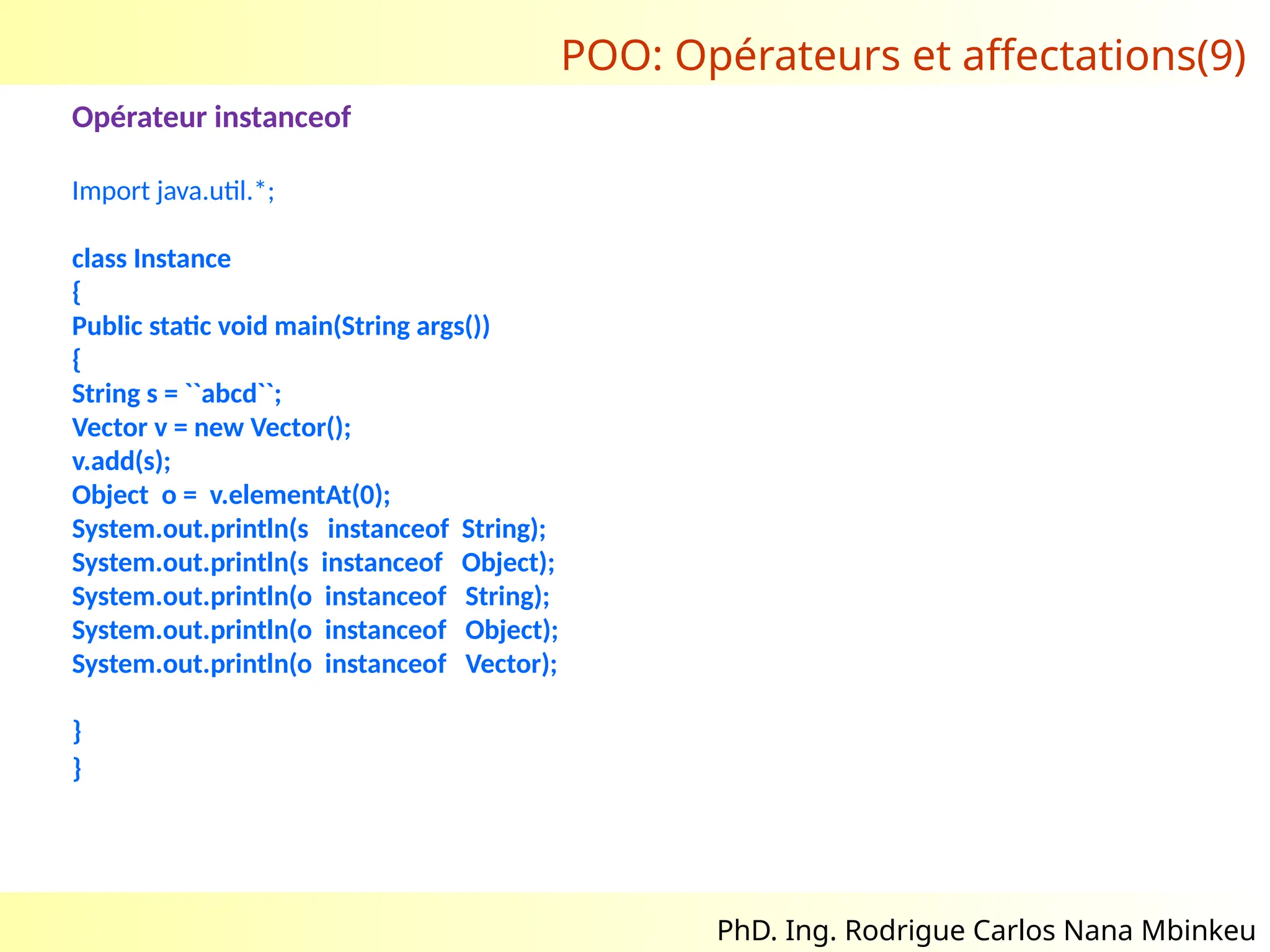 POO: Opérateurs et affectations(9)

Opérateur instanceof

Import java.util.*;

class Instance
{
Public static void main(String args())
{
String s = ``abcd``;
Vector v = new Vector();
v.add(s);
Object o = v.elementAt(0);
System.out.println(s instanceof String);
System.out.println(s instanceof Object);
System.out.println(o instanceof String);
System.out.println(o instanceof Object);
System.out.println(o instanceof Vector);

}
}

PhD. Ing. Rodrigue Carlos Nana Mbinkeu